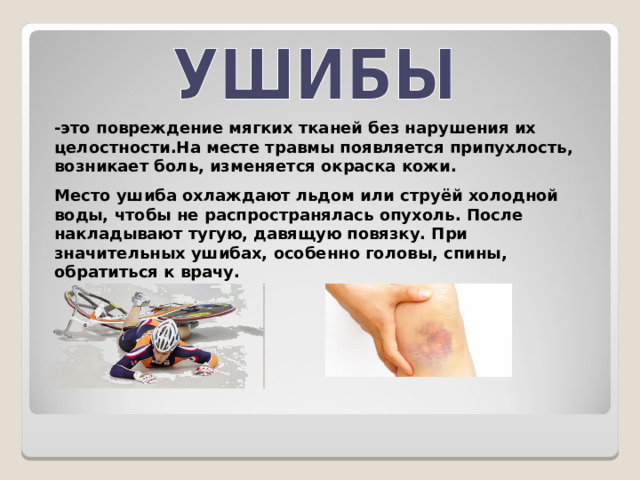 УШИБЫ

-это повреждение мягких тканей без нарушения их целостности.На месте травмы появляется припухлость, возникает боль, изменяется окраска кожи.

Место ушиба охлаждают льдом или струёй холодной воды, чтобы не распространялась опухоль. После накладывают тугую, давящую повязку. При значительных ушибах, особенно головы, спины, обратиться к врачу.